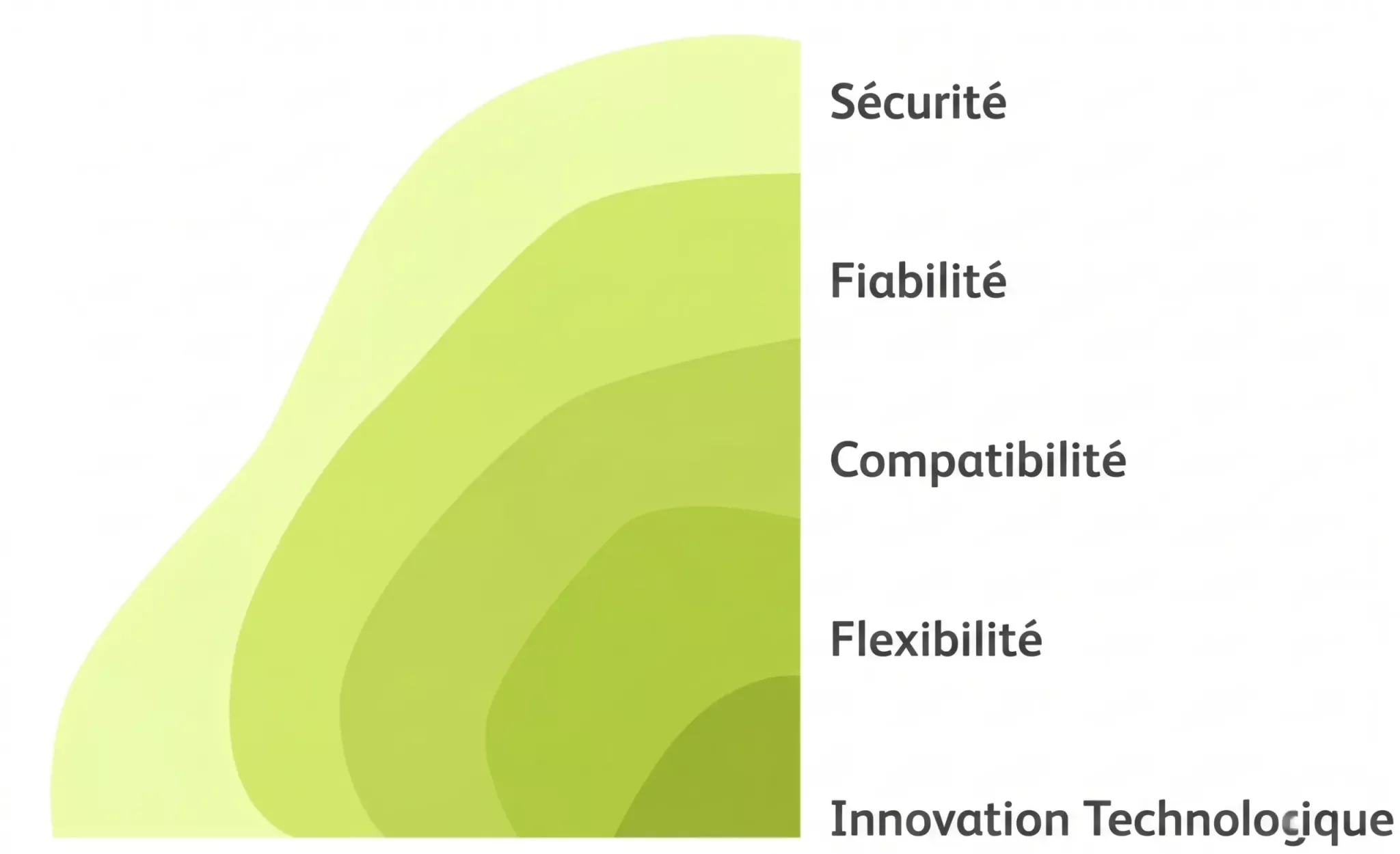 Sécurité

Fiabilité

Compatibilité

Flexibilité

Innovation Technologique